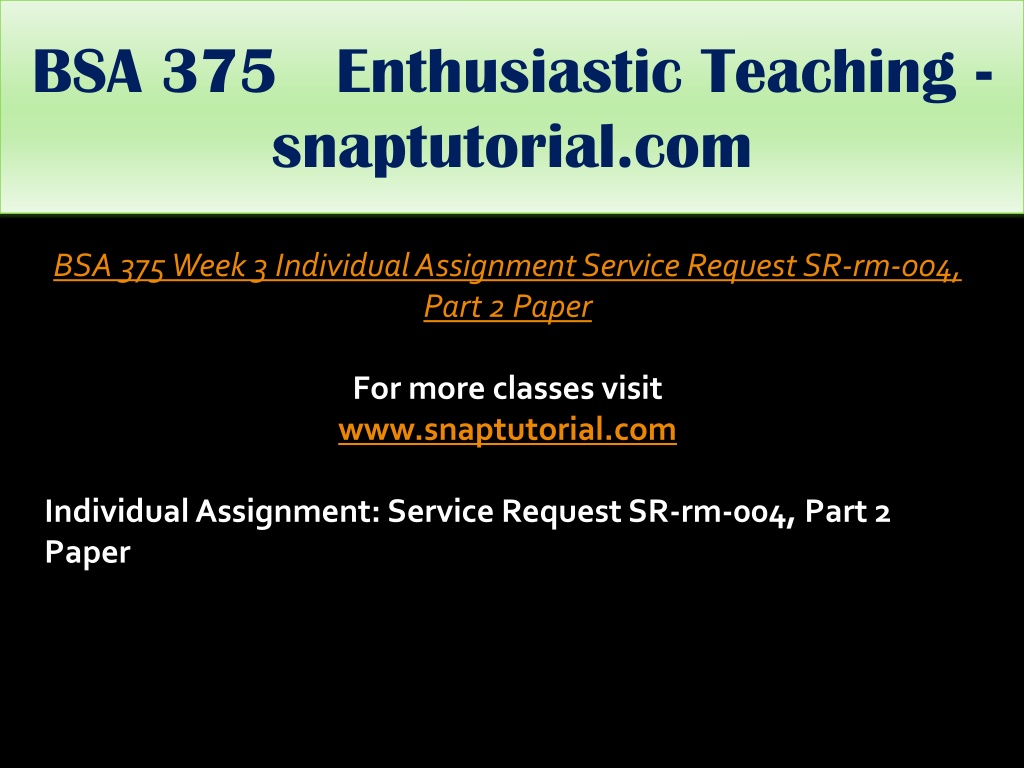 BSA 375 Enthusiastic Teaching - snaptutorial.com

BSA 375 Week 3 Individual Assignment Service Request SR-rm-004, Part 2 Paper

For more classes visit
www.snaptutorial.com

Individual Assignment: Service Request SR-rm-004, Part 2 Paper